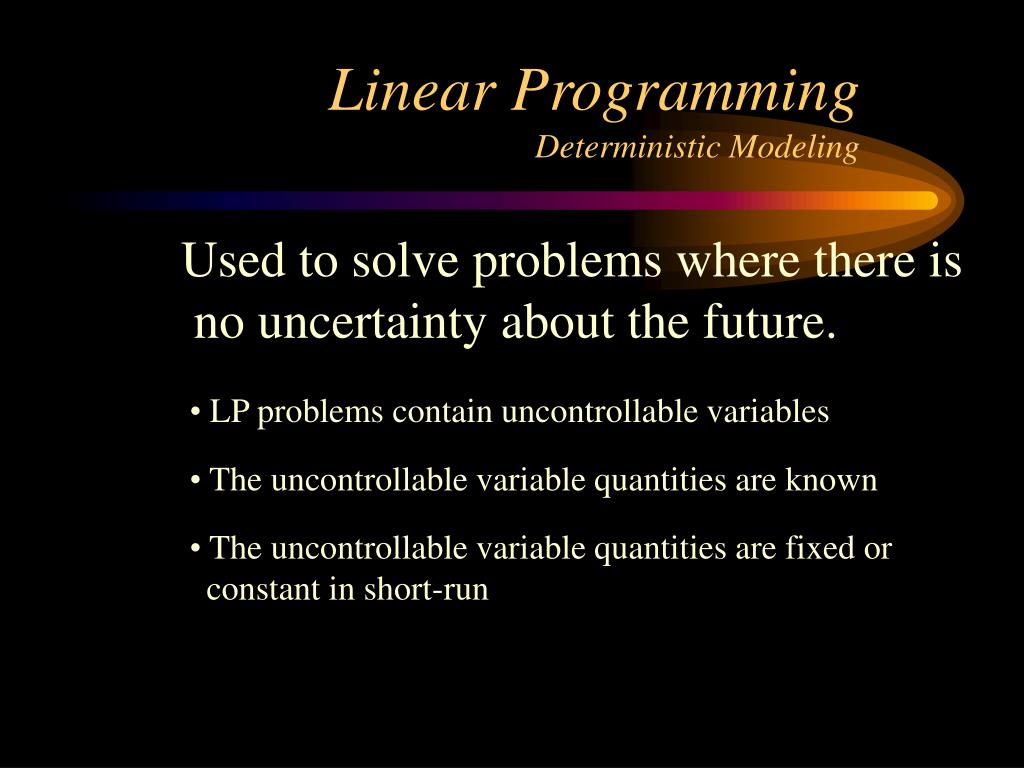 Linear Programming
Deterministic Modeling

Used to solve problems where there is no uncertainty about the future.

• LP problems contain uncontrollable variables

• The uncontrollable variable quantities are known

• The uncontrollable variable quantities are fixed or constant in short-run